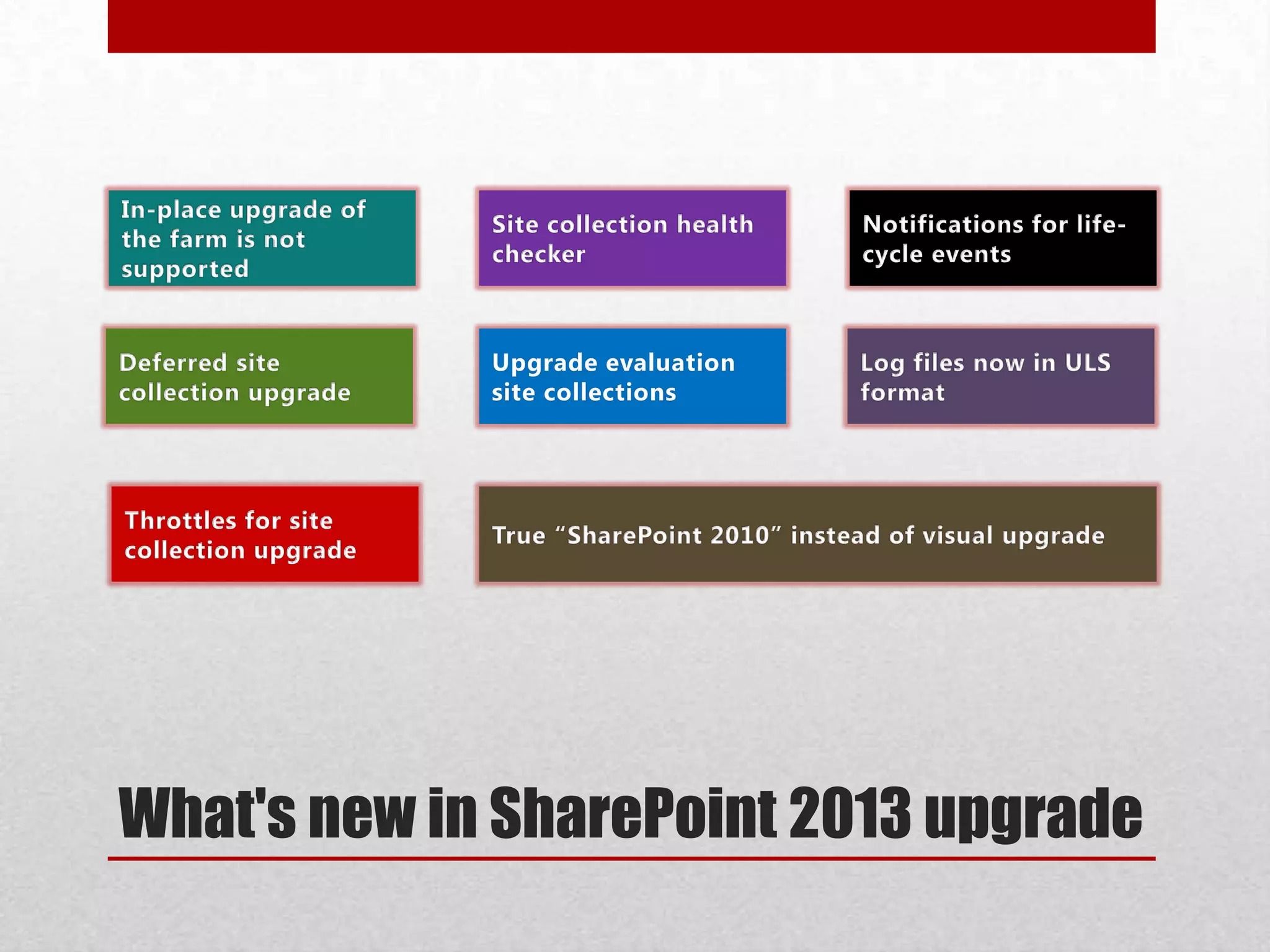 In-place upgrade of the farm is not supported

Site collection health checker

Notifications for life-cycle events

Deferred site collection upgrade

Upgrade evaluation site collections

Log files now in ULS format

Throttles for site collection upgrade

True “SharePoint 2010” instead of visual upgrade

What's new in SharePoint 2013 upgrade